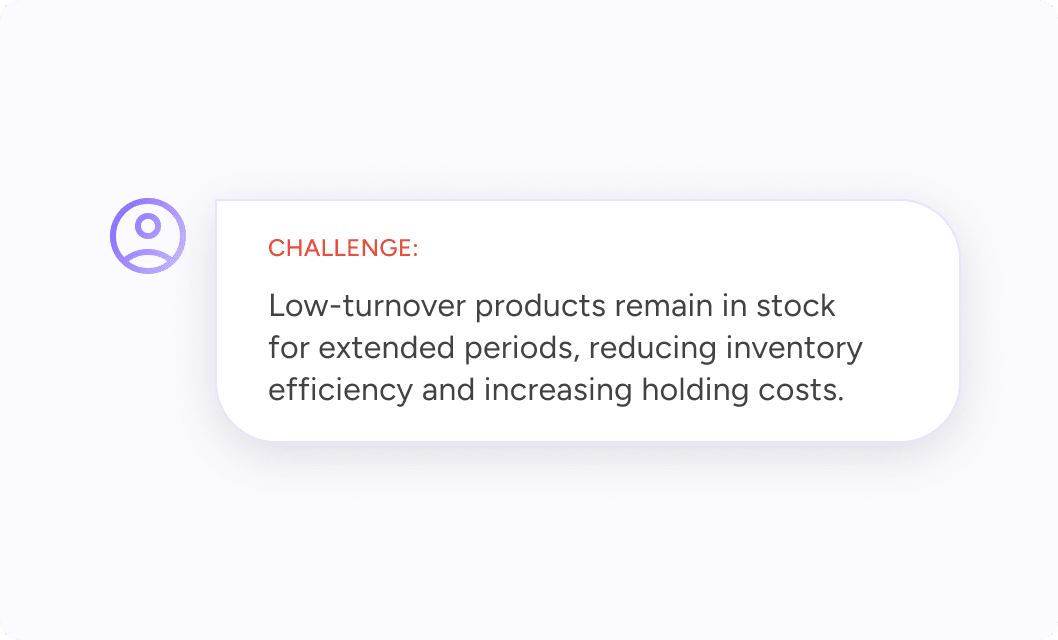 CHALLENGE:

Low-turnover products remain in stock for extended periods, reducing inventory efficiency and increasing holding costs.